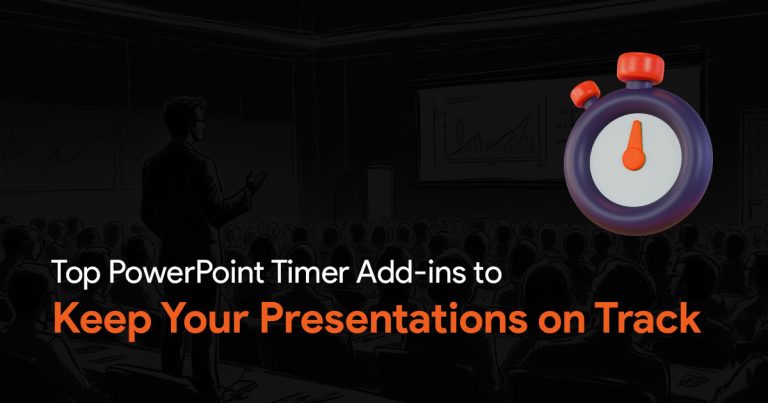 Top PowerPoint Timer Add-ins to
Keep Your Presentations on Track